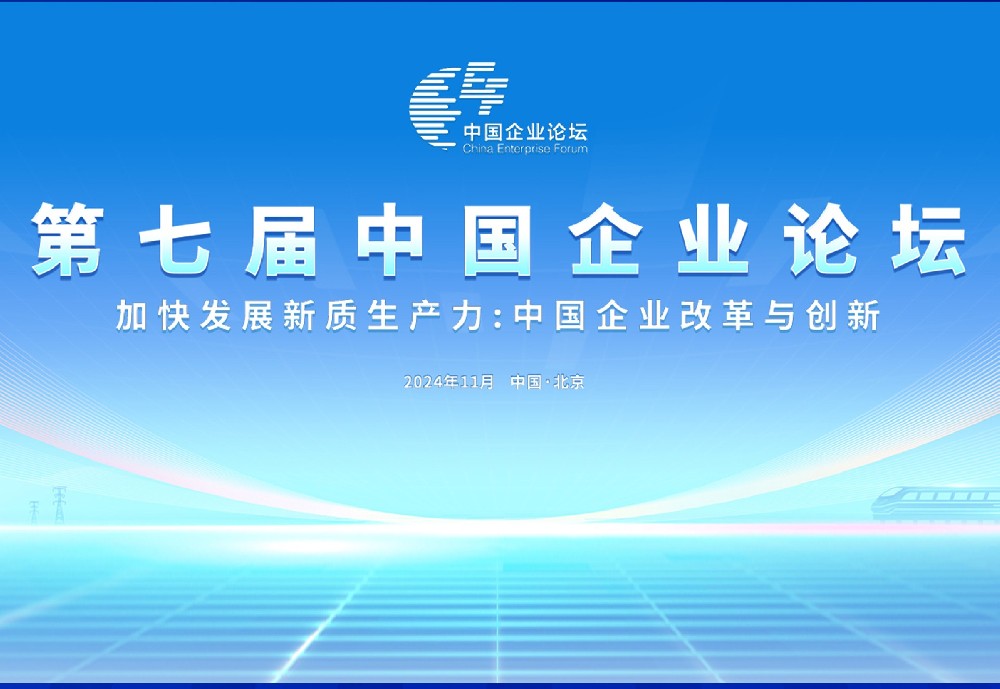 中国企业论坛
China Enterprise Forum

第七届中国企业论坛

加快发展新质生产力：中国企业改革与创新

2024年11月　中国·北京